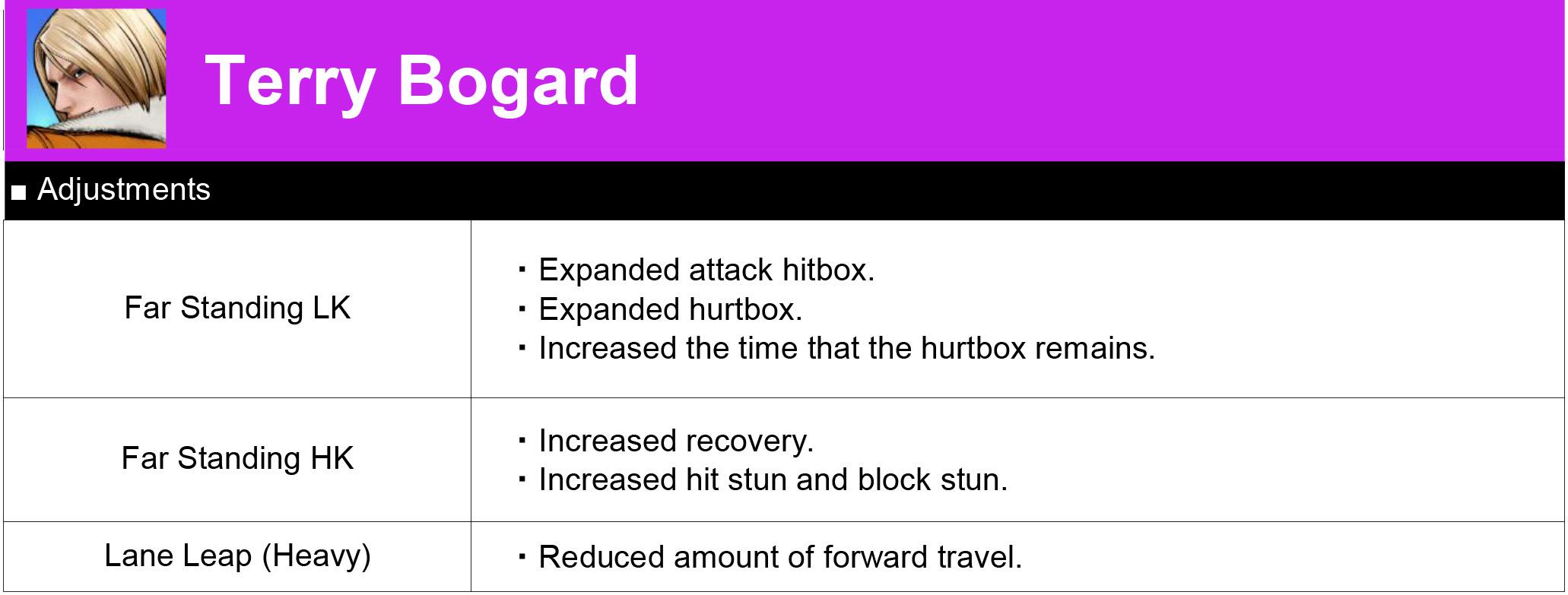 Terry Bogard

■ Adjustments

| Far Standing LK | • Expanded attack hitbox. • Expanded hurtbox. • Increased the time that the hurtbox remains. |
|---|---|
| Far Standing HK | • Increased recovery. • Increased hit stun and block stun. |
| Lane Leap (Heavy) | • Reduced amount of forward travel. |